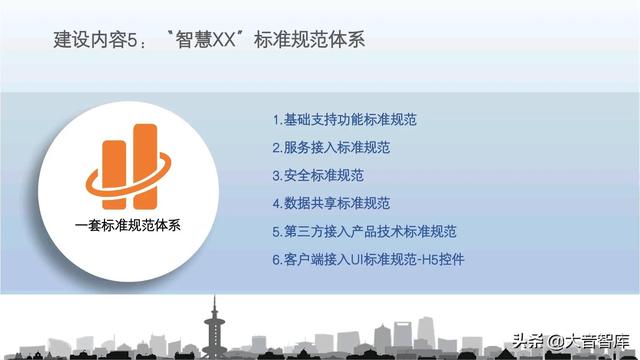 建设内容5：“智慧XX”标准规范体系

一套标准规范体系

1.基础支持功能标准规范
2.服务接入标准规范
3.安全标准规范
4.数据共享标准规范
5.第三方接入产品技术标准规范
6.客户端接入UI标准规范-H5控件

头条 @大音智库